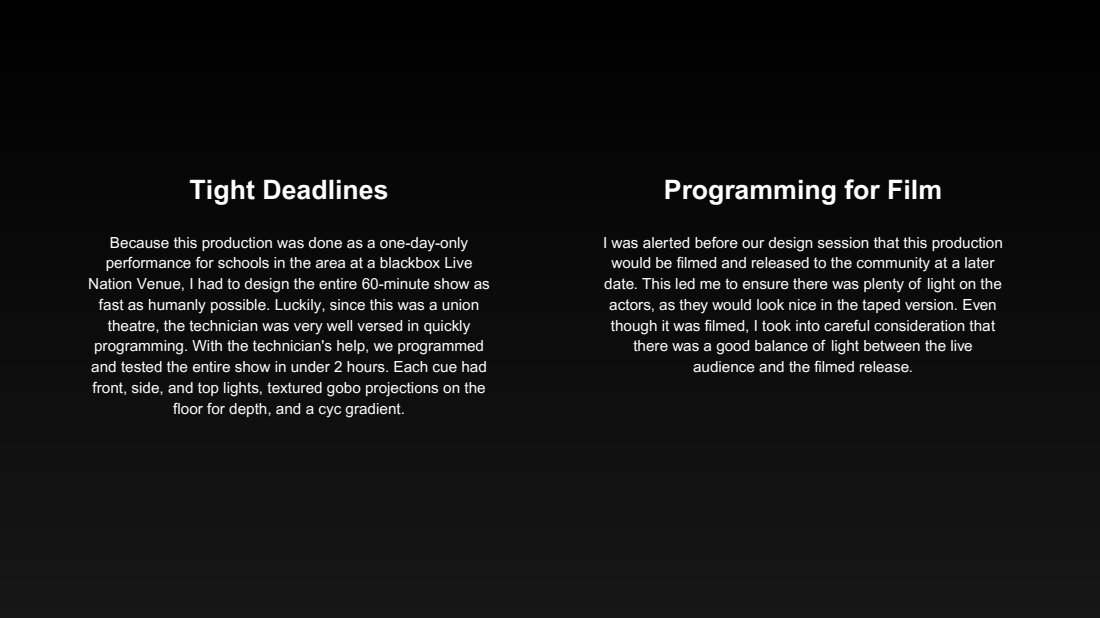 Tight Deadlines

Because this production was done as a one-day-only performance for schools in the area at a blackbox Live Nation Venue, I had to design the entire 60-minute show as fast as humanly possible. Luckily, since this was a union theatre, the technician was very well versed in quickly programming. With the technician's help, we programmed and tested the entire show in under 2 hours. Each cue had front, side, and top lights, textured gobo projections on the floor for depth, and a cyc gradient.

Programming for Film

I was alerted before our design session that this production would be filmed and released to the community at a later date. This led me to ensure there was plenty of light on the actors, as they would look nice in the taped version. Even though it was filmed, I took into careful consideration that there was a good balance of light between the live audience and the filmed release.